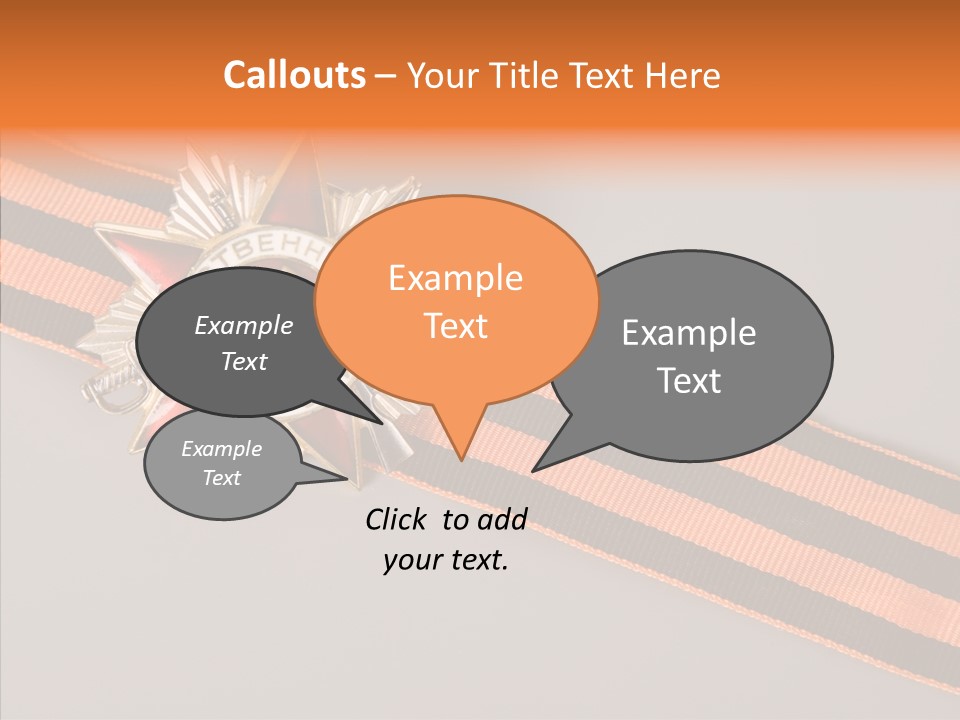 Callouts – Your Title Text Here

ТВЕНН

Example Text

Example Text

Example Text

Example Text

Click to add your text.